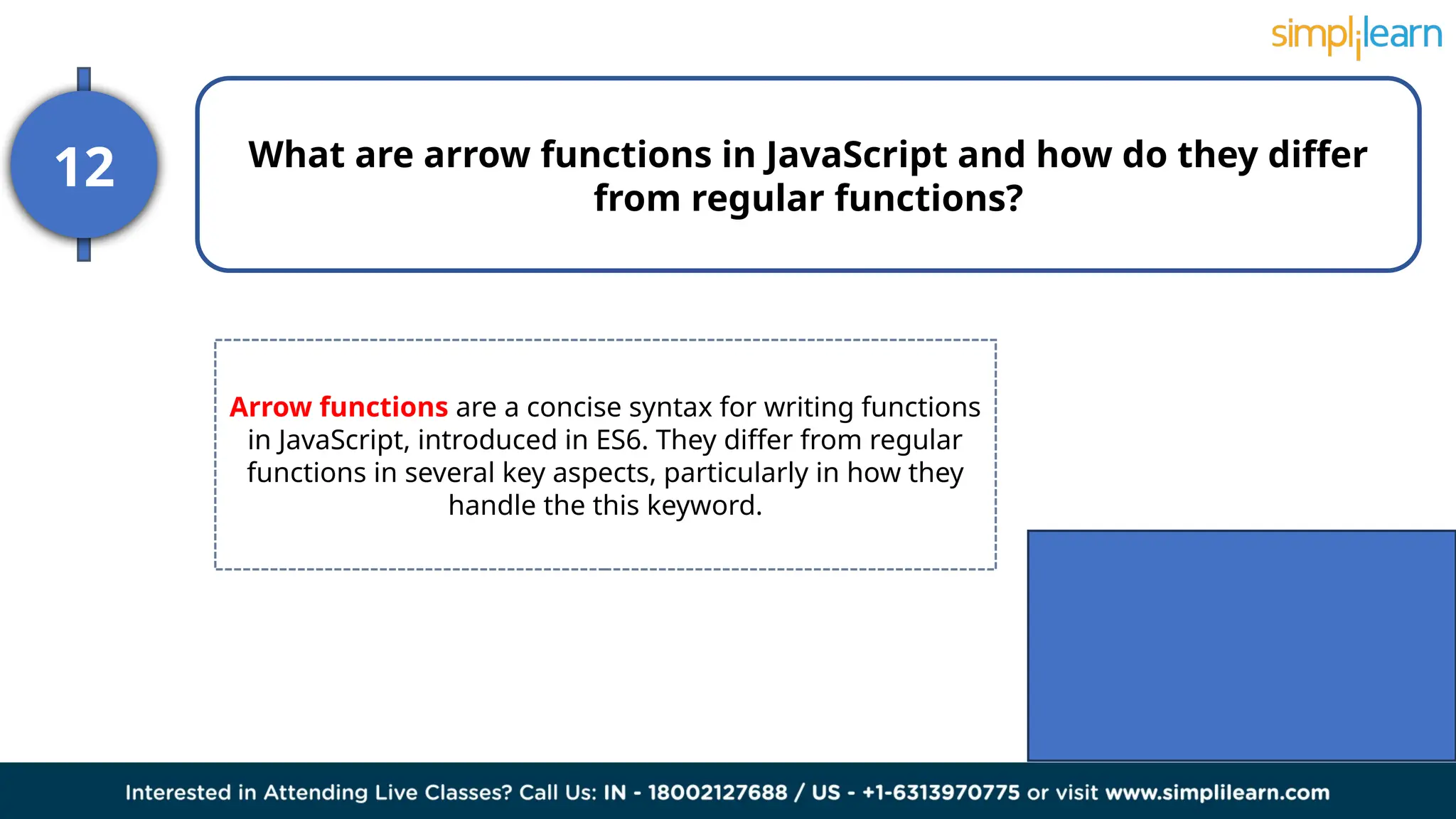 simplilearn

12

What are arrow functions in JavaScript and how do they differ from regular functions?

Arrow functions are a concise syntax for writing functions in JavaScript, introduced in ES6. They differ from regular functions in several key aspects, particularly in how they handle the this keyword.

Interested in Attending Live Classes? Call Us: IN - 18002127688 / US - +1-6313970775 or visit www.simplilearn.com